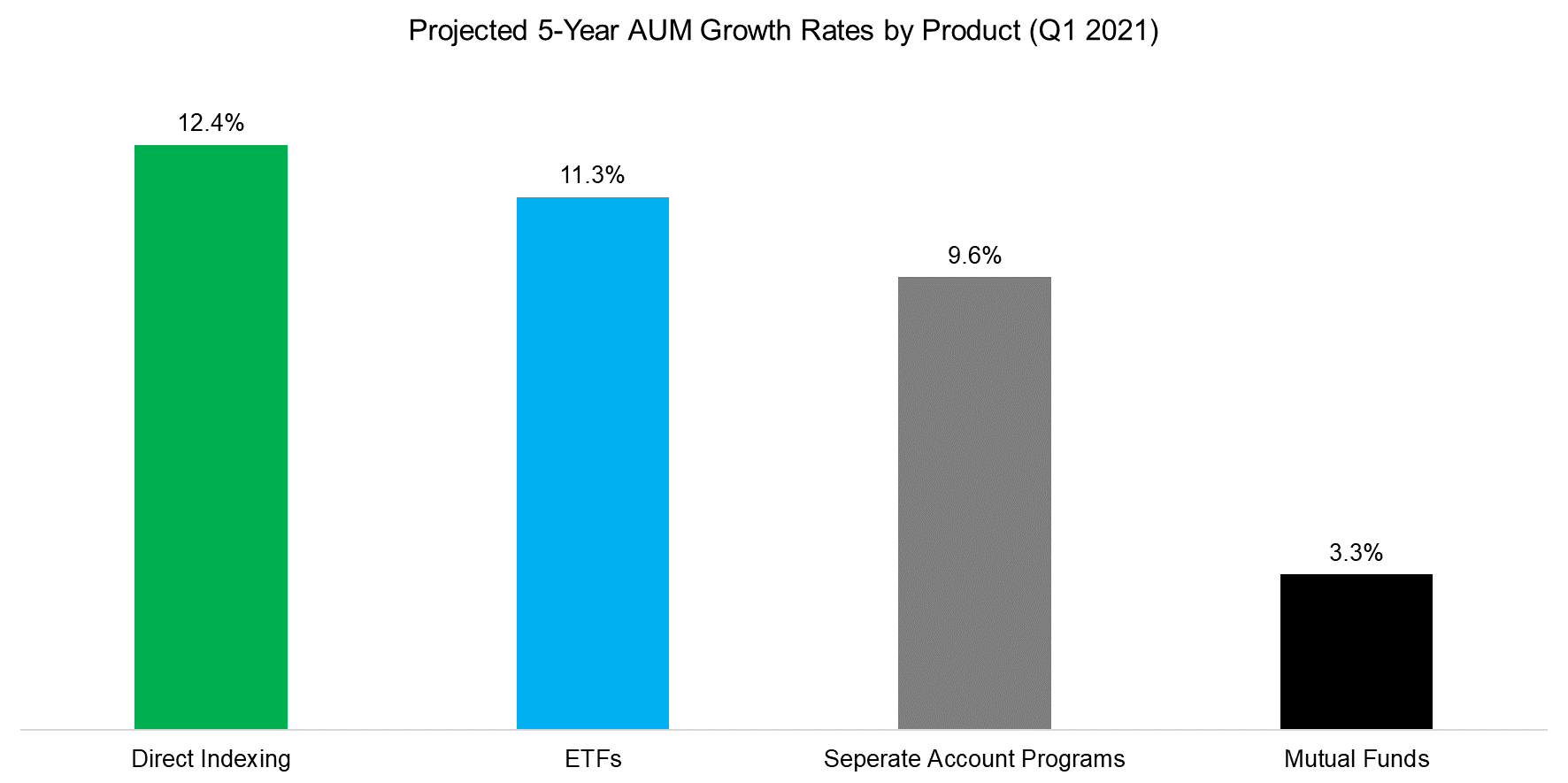 Projected 5-Year AUM Growth Rates by Product (Q1 2021)

12.4%

11.3%

9.6%

3.3%

Direct Indexing

ETFs

Seperate Account Programs

Mutual Funds